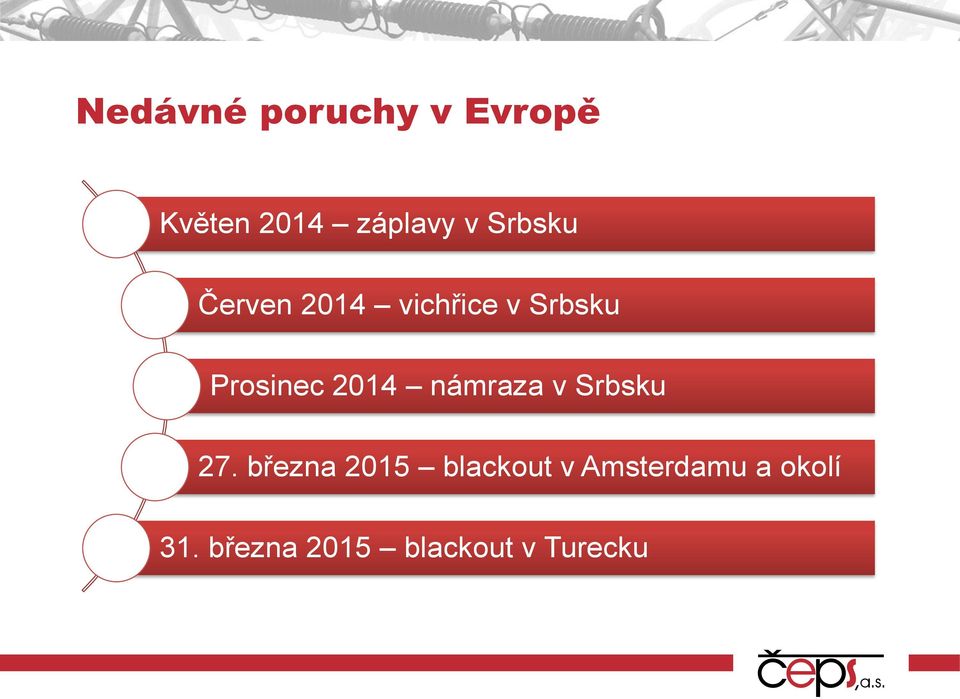 Nedávné poruchy v Evropě

Květen 2014 – záplavy v Srbsku

Červen 2014 – vichřice v Srbsku

Prosinec 2014 – námraza v Srbsku

27. března 2015 – blackout v Amsterdamu a okolí

31. března 2015 – blackout v Turecku

čeps, a.s.